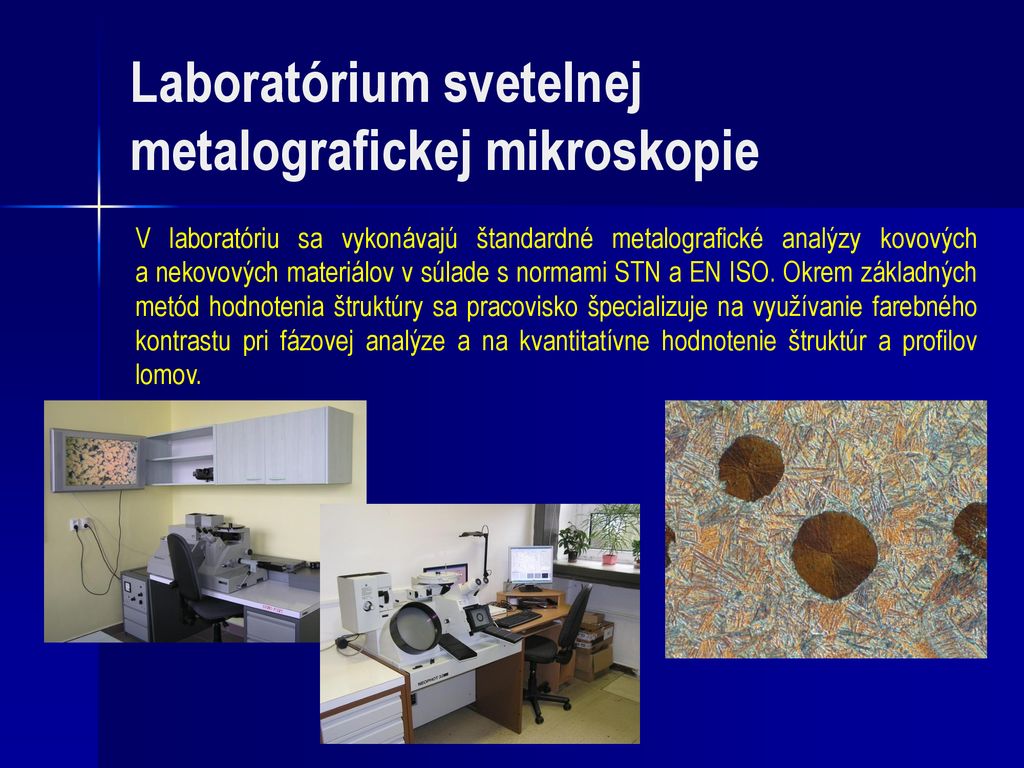 Laboratórium svetelnej metalografickej mikroskopie

V laboratóriu sa vykonávajú štandardné metalografické analýzy kovových a nekovových materiálov v súlade s normami STN a EN ISO. Okrem základných metód hodnotenia štruktúry sa pracovisko špecializuje na využívanie farebného kontrastu pri fázovej analýze a na kvantitatívne hodnotenie štruktúr a profilov lomov.